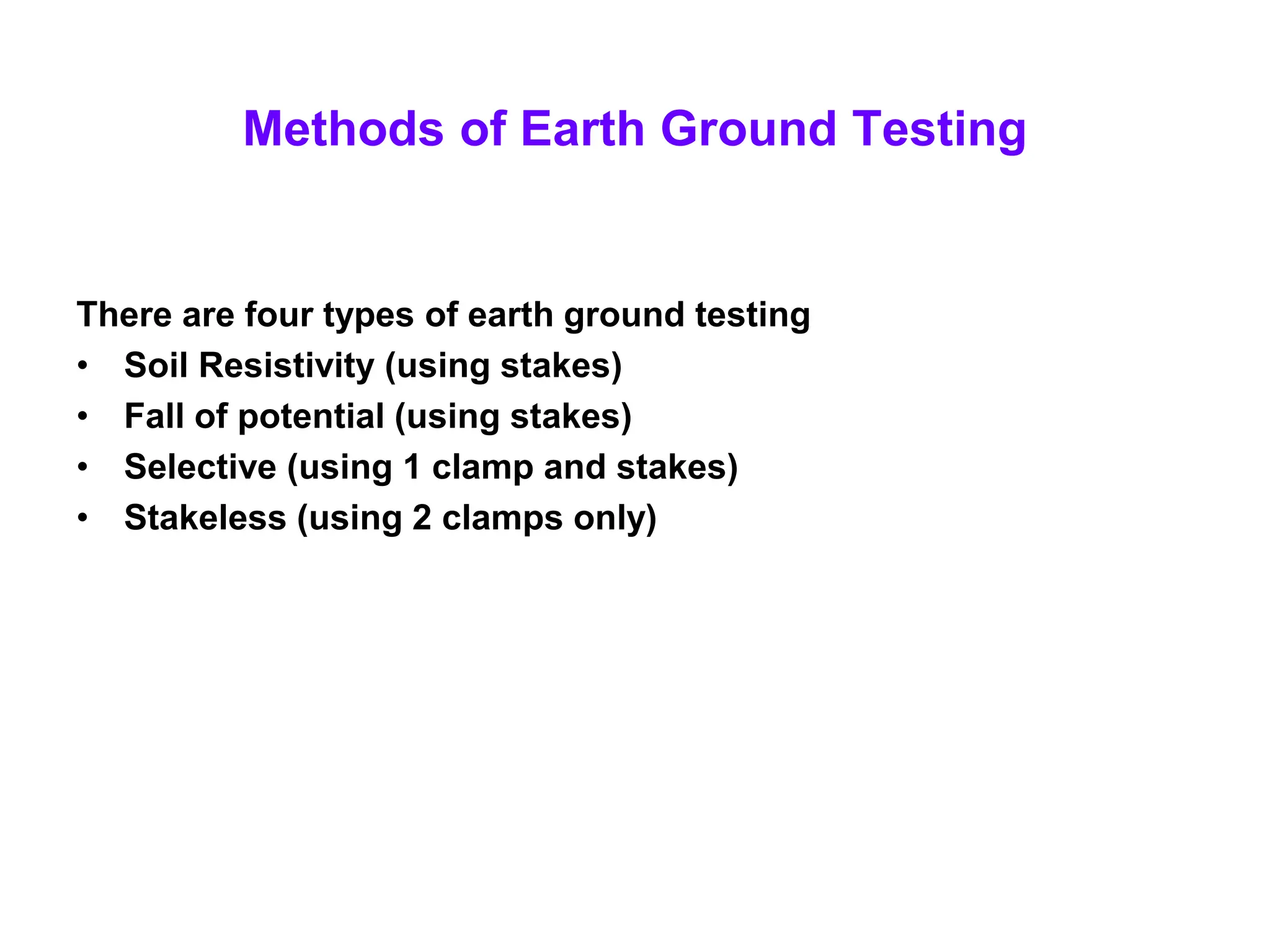 Methods of Earth Ground Testing

There are four types of earth ground testing
• Soil Resistivity (using stakes)
• Fall of potential (using stakes)
• Selective (using 1 clamp and stakes)
• Stakeless (using 2 clamps only)